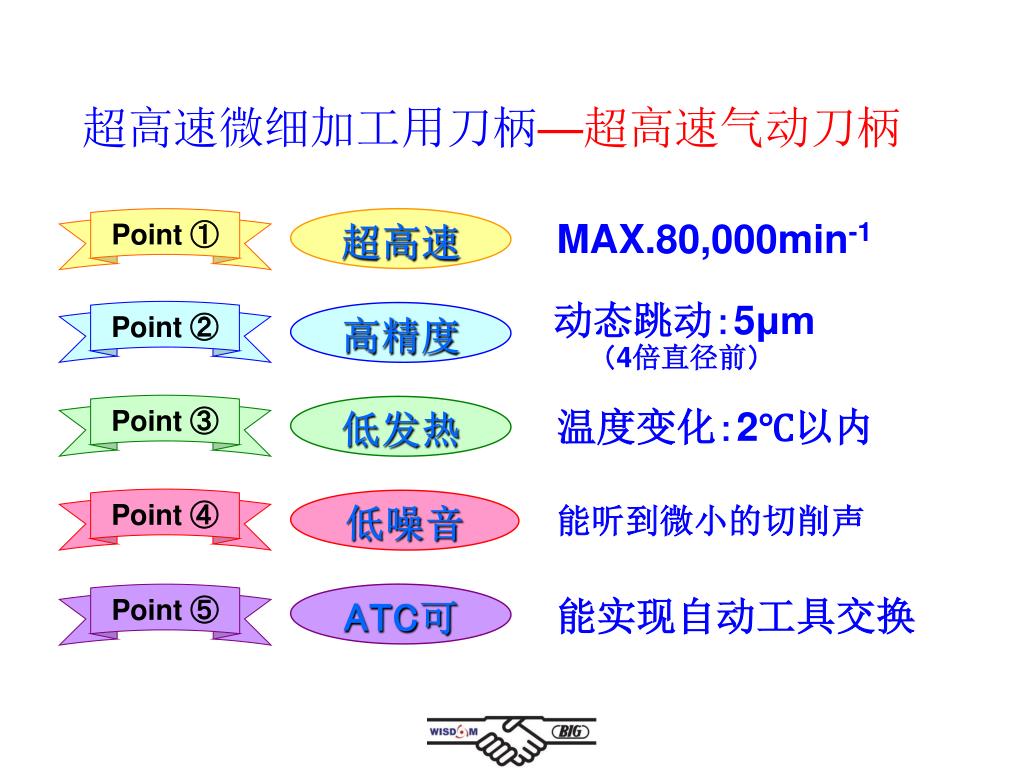 超高速微细加工用刀柄—超高速气动刀柄

Point ① 超高速 MAX.80,000min$^{-1}$

Point ② 高精度 动态跳动：5μm
（4倍直径前）

Point ③ 低发热 温度变化：2℃以内

Point ④ 低噪音 能听到微小的切削声

Point ⑤ ATC可 能实现自动工具交换

WISDOM BIG